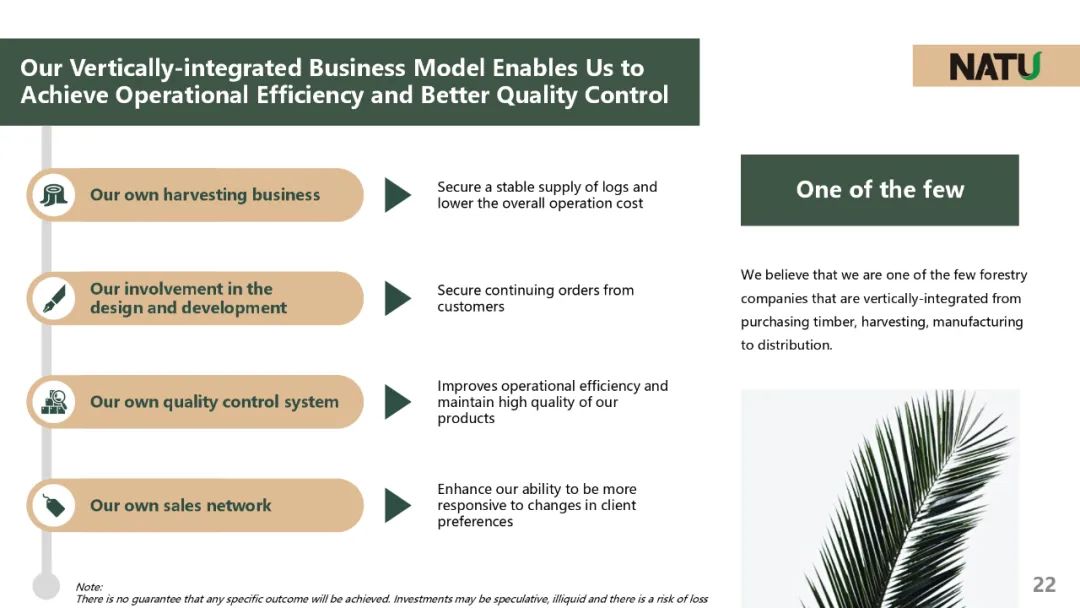 Our Vertically-integrated Business Model Enables Us to Achieve Operational Efficiency and Better Quality Control

NATU

Our own harvesting business

Secure a stable supply of logs and lower the overall operation cost

Our involvement in the design and development

Secure continuing orders from customers

Our own quality control system

Improves operational efficiency and maintain high quality of our products

Our own sales network

Enhance our ability to be more responsive to changes in client preferences

One of the few

We believe that we are one of the few forestry companies that are vertically-integrated from purchasing timber, harvesting, manufacturing to distribution.

Note:
There is no guarantee that any specific outcome will be achieved. Investments may be speculative, illiquid and there is a risk of loss

22